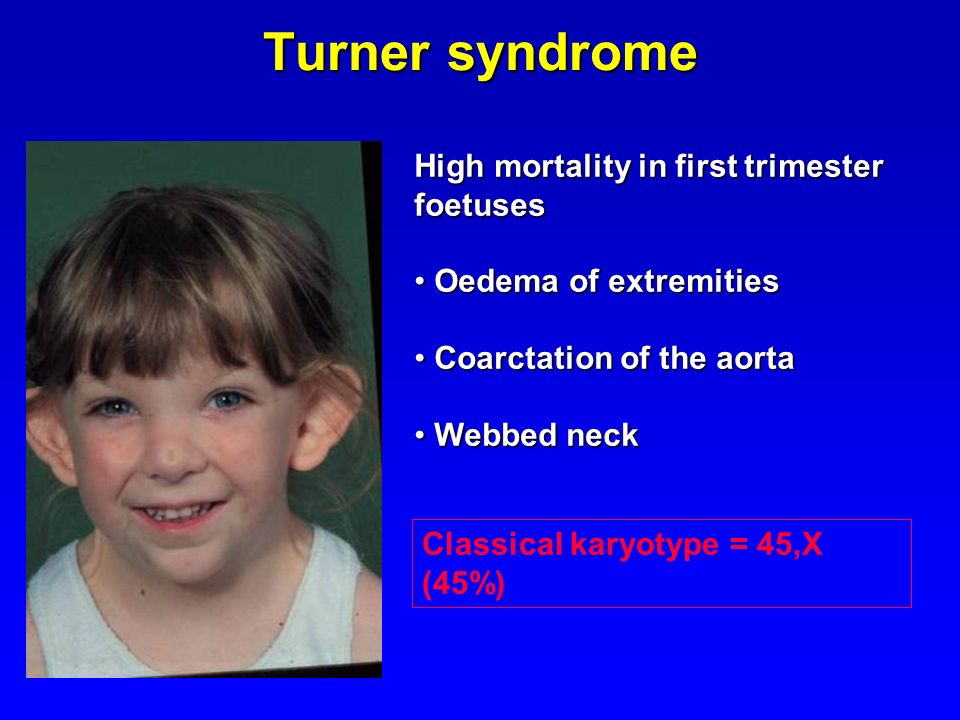 Turner syndrome

High mortality in first trimester foetuses

• Oedema of extremities

• Coarctation of the aorta

• Webbed neck

Classical karyotype = 45,X (45%)